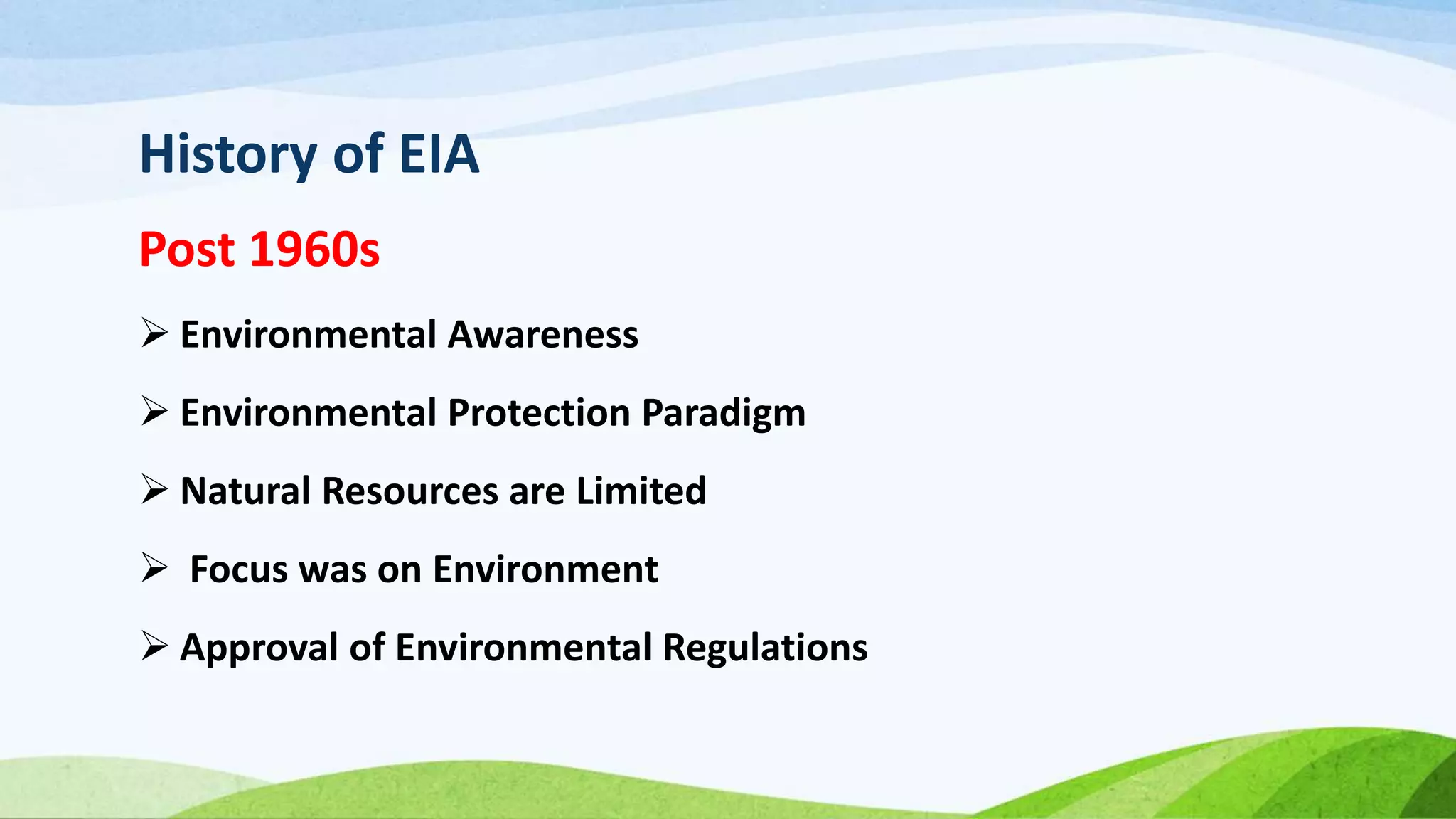 History of EIA

Post 1960s

➢ Environmental Awareness

➢ Environmental Protection Paradigm

➢ Natural Resources are Limited

➢ Focus was on Environment

➢ Approval of Environmental Regulations